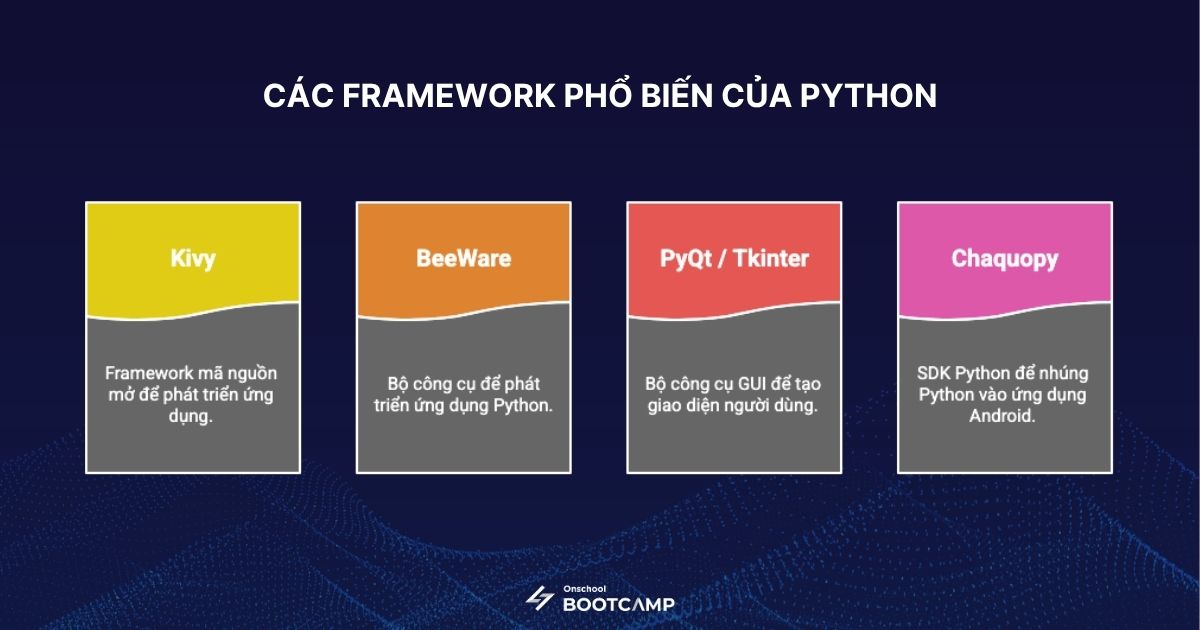 CÁC FRAMEWORK PHỔ BIẾN CỦA PYTHON

Kivy

Framework mã nguồn mở để phát triển ứng dụng.

BeeWare

Bộ công cụ để phát triển ứng dụng Python.

PyQt / Tkinter

Bộ công cụ GUI để tạo giao diện người dùng.

Chaquopy

SDK Python để nhúng Python vào ứng dụng Android.

Onschool
BOOTCAMP